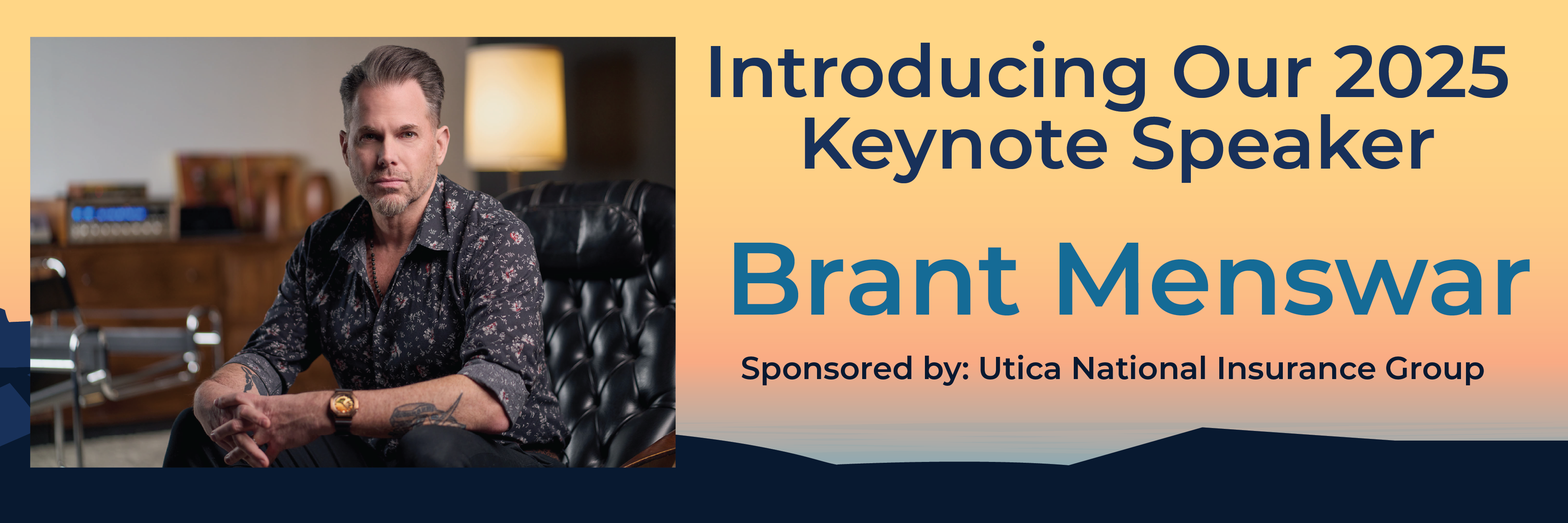 Introducing Our 2025 Keynote Speaker

Brant Menswar

Sponsored by: Utica National Insurance Group